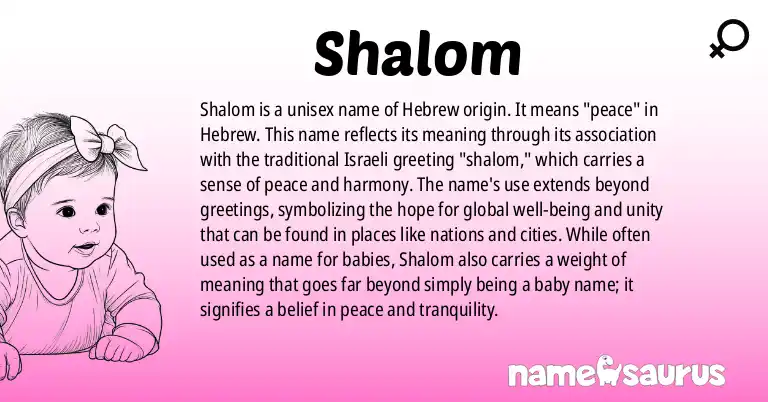 Shalom

Shalom is a unisex name of Hebrew origin. It means "peace" in Hebrew. This name reflects its meaning through its association with the traditional Israeli greeting "shalom," which carries a sense of peace and harmony. The name's use extends beyond greetings, symbolizing the hope for global well-being and unity that can be found in places like nations and cities. While often used as a name for babies, Shalom also carries a weight of meaning that goes far beyond simply being a baby name; it signifies a belief in peace and tranquility.

namesaurus